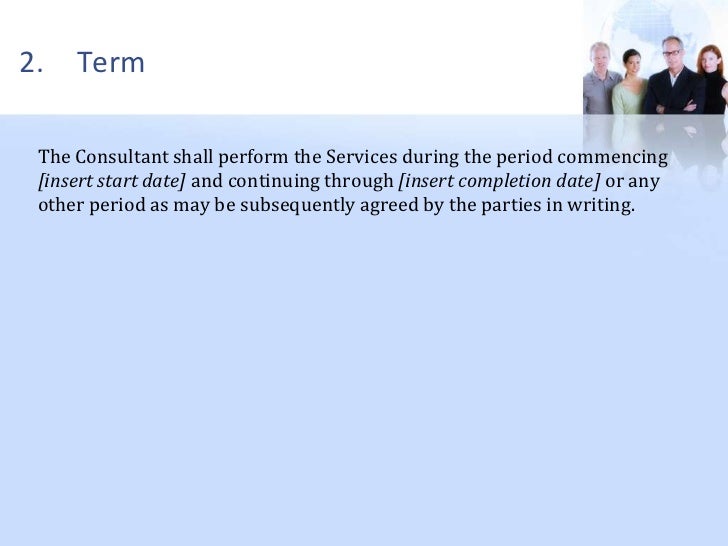 2. Term

The Consultant shall perform the Services during the period commencing [insert start date] and continuing through [insert completion date] or any other period as may be subsequently agreed by the parties in writing.